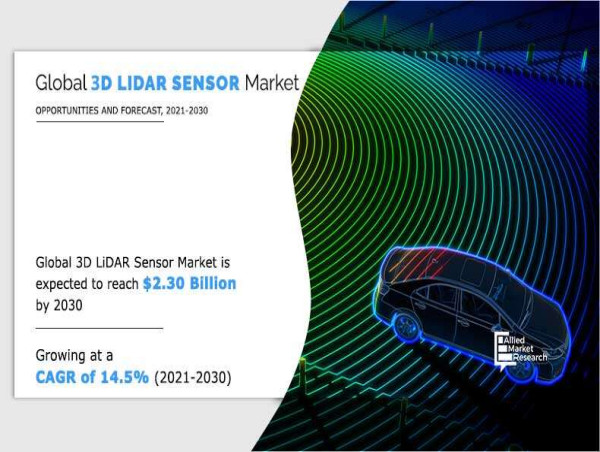 Global 3D LIDAR SENSOR Market

OPPORTUNITIES AND FORECAST, 2021-2030

Global 3D LiDAR Sensor Market is expected to reach $2.30 Billion by 2030

Growing at a CAGR of 14.5% (2021-2030)

Allied Market Research